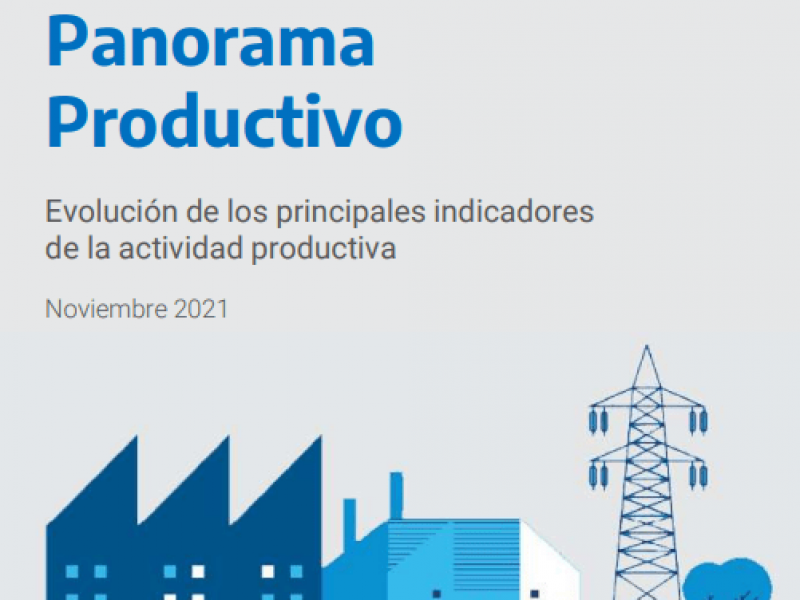 Panorama Productivo

Evolución de los principales indicadores de la actividad productiva

Noviembre 2021